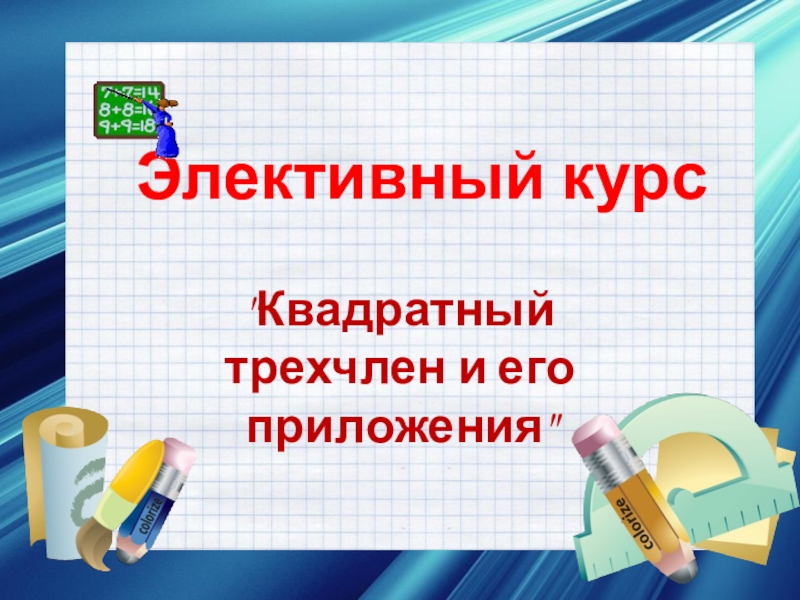 7+7=14
8+8=16
9+9=18

Элективный курс

"Квадратный трехчлен и его приложения"

colorize

colorize